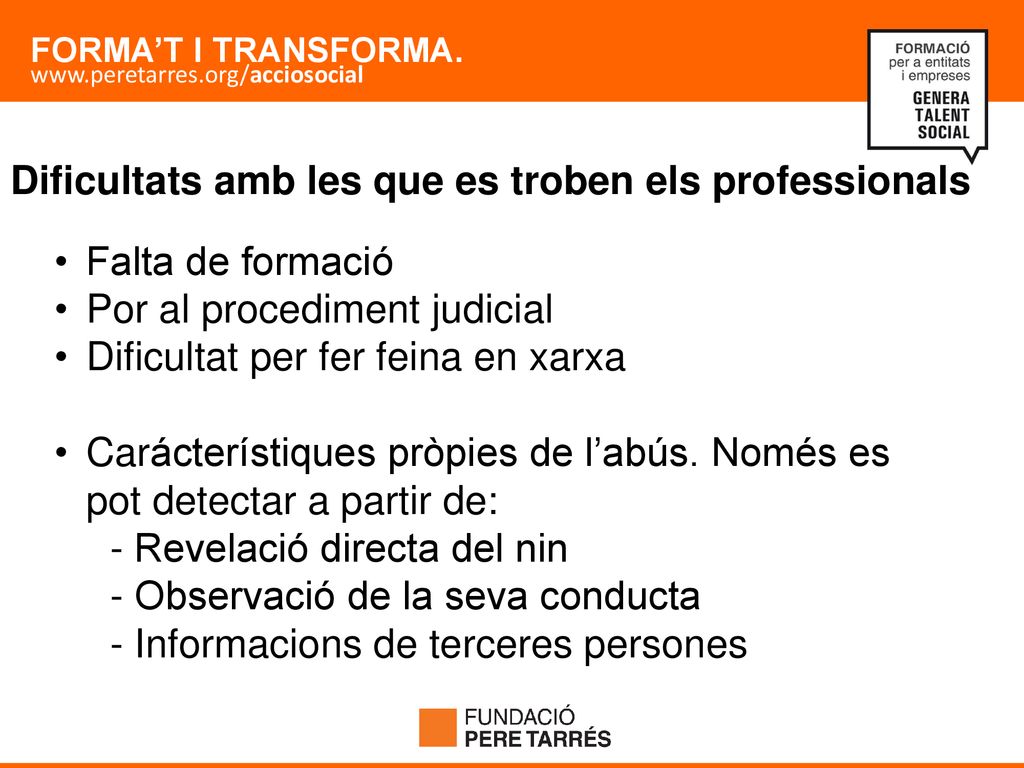 FORMA'T I TRANSFORMA.
www.peretarres.org/acciosocial

FORMACIÓ
per a entitats
i empreses
GENERA
TALENT
SOCIAL

Dificultats amb les que es troben els professionals

• Falta de formació
• Por al procediment judicial
• Dificultat per fer feina en xarxa

• Carácterístiques pròpies de l'abús. Només es pot detectar a partir de:
- Revelació directa del nin
- Observació de la seva conducta
- Informacions de terceres persones

FUNDACIÓ
PERE TARRÉS